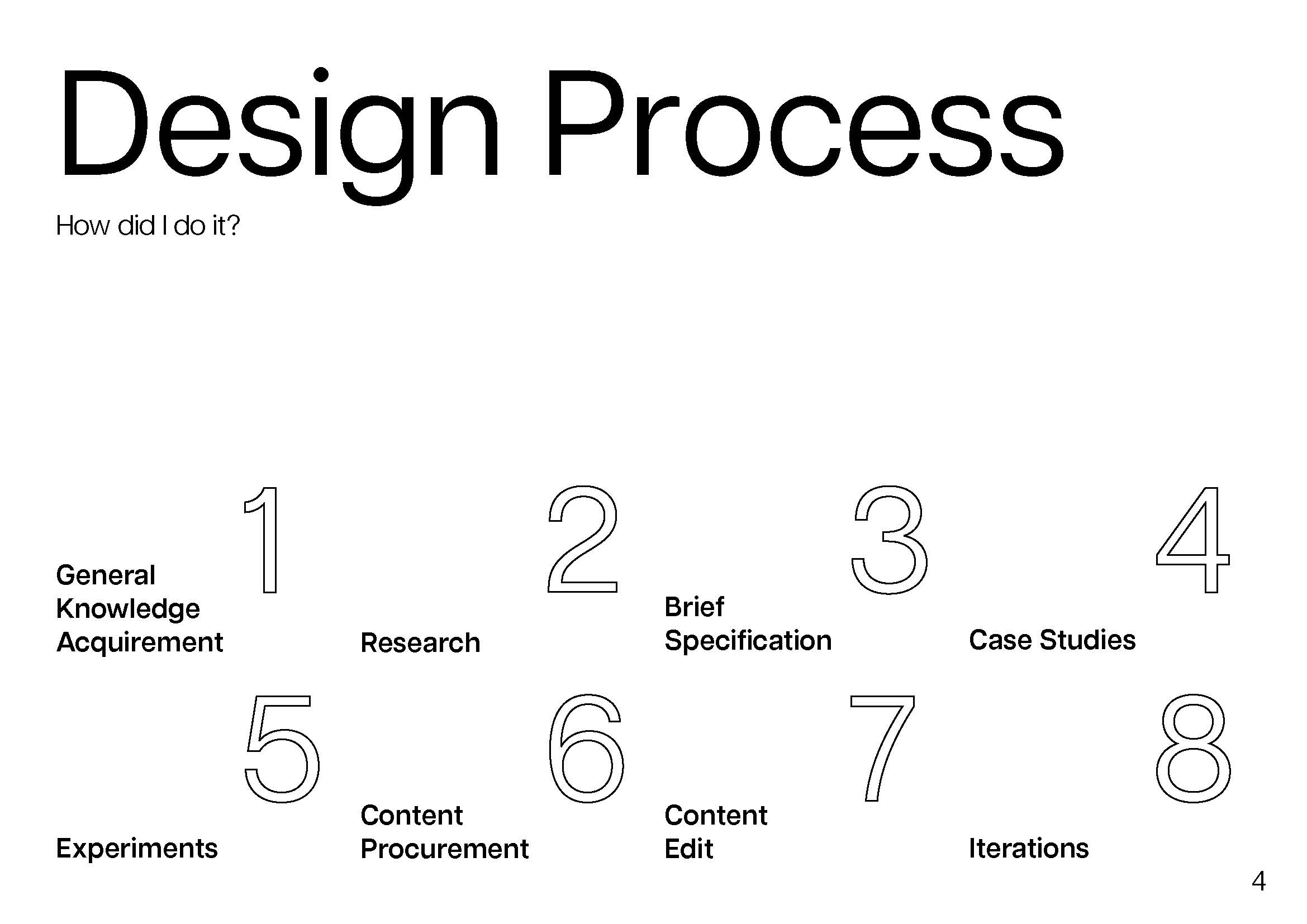 Design Process

How did I do it?

1
General Knowledge Acquirement

2
Research

3
Brief Specification

4
Case Studies

5
Experiments

6
Content Procurement

7
Content Edit

8
Iterations

4